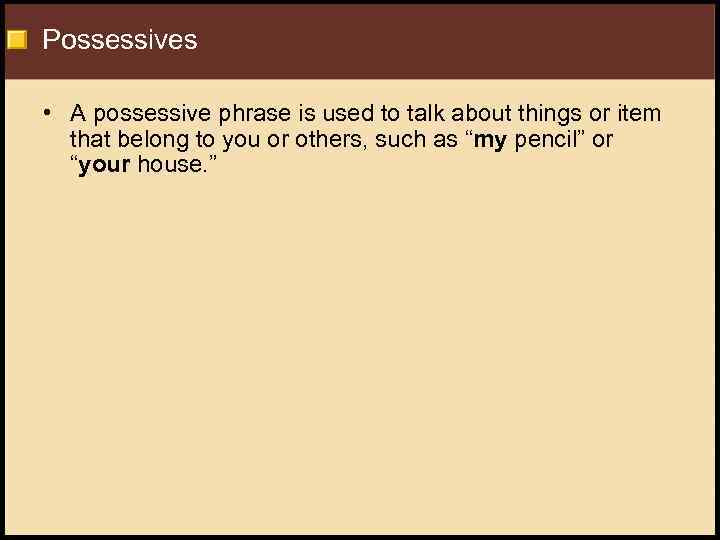 Possessives

• A possessive phrase is used to talk about things or item that belong to you or others, such as “my pencil” or “your house.”